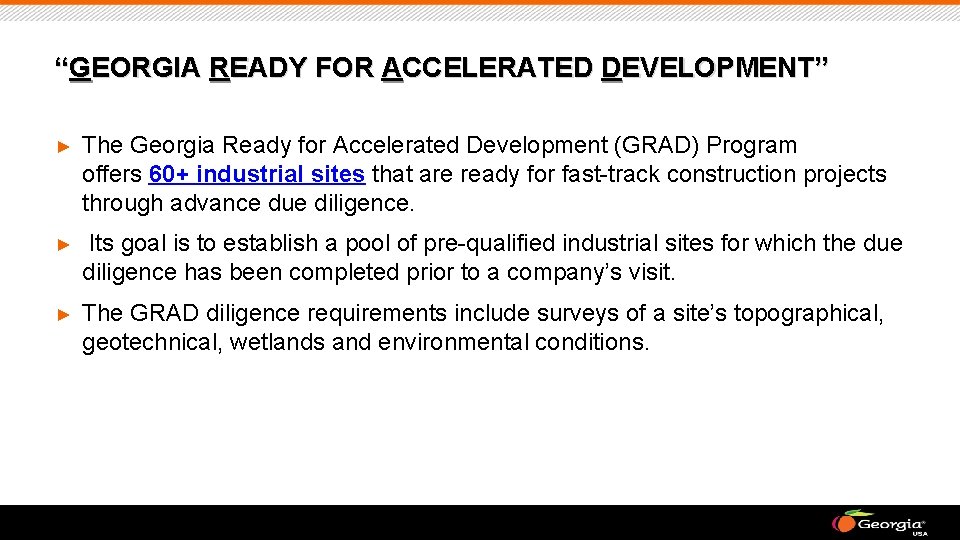 “GEORGIA READY FOR ACCELERATED DEVELOPMENT”

► The Georgia Ready for Accelerated Development (GRAD) Program offers 60+ industrial sites that are ready for fast-track construction projects through advance due diligence.

► Its goal is to establish a pool of pre-qualified industrial sites for which the due diligence has been completed prior to a company’s visit.

► The GRAD diligence requirements include surveys of a site’s topographical, geotechnical, wetlands and environmental conditions.

Georgia USA